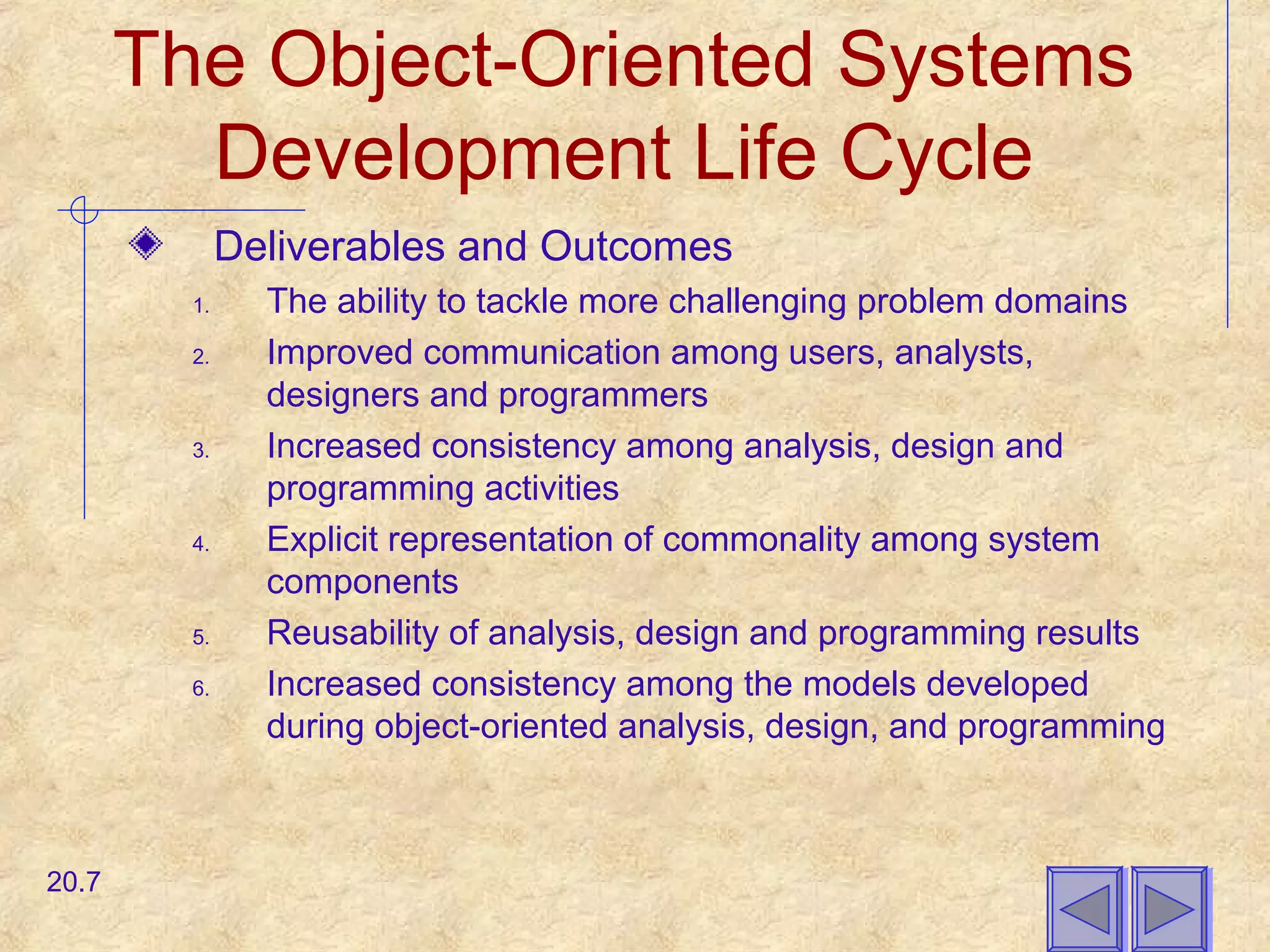 The Object-Oriented Systems Development Life Cycle

Deliverables and Outcomes

1. The ability to tackle more challenging problem domains
2. Improved communication among users, analysts, designers and programmers
3. Increased consistency among analysis, design and programming activities
4. Explicit representation of commonality among system components
5. Reusability of analysis, design and programming results
6. Increased consistency among the models developed during object-oriented analysis, design, and programming

20.7